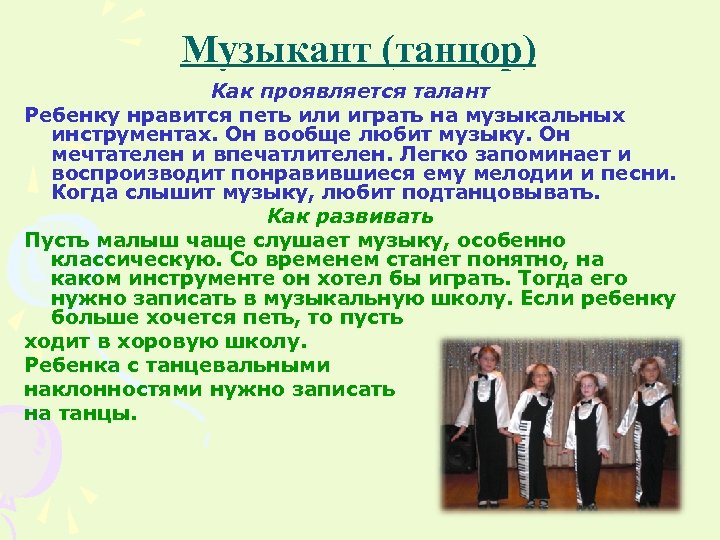 Музыкант (танцор)

Как проявляется талант

Ребенку нравится петь или играть на музыкальных инструментах. Он вообще любит музыку. Он мечтателен и впечатлителен. Легко запоминает и воспроизводит понравившиеся ему мелодии и песни. Когда слышит музыку, любит подтанцовывать.

Как развивать

Пусть малыш чаще слушает музыку, особенно классическую. Со временем станет понятно, на каком инструменте он хотел бы играть. Тогда его нужно записать в музыкальную школу. Если ребенку больше хочется петь, то пусть ходит в хоровую школу.

Ребенка с танцевальными наклонностями нужно записать на танцы.